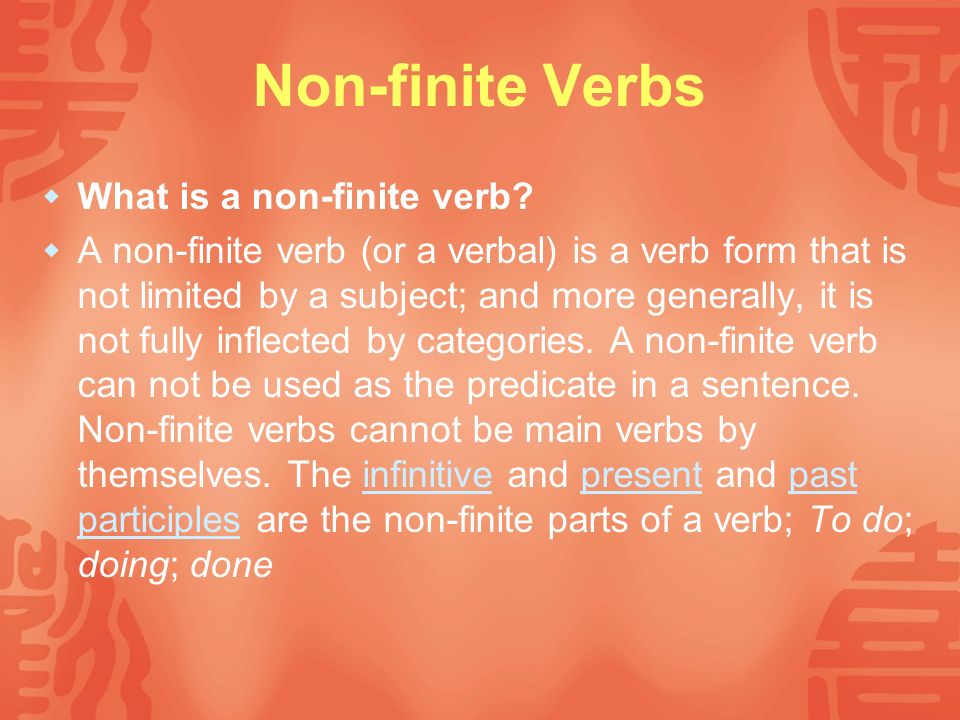 Non-finite Verbs

What is a non-finite verb?

A non-finite verb (or a verbal) is a verb form that is not limited by a subject; and more generally, it is not fully inflected by categories. A non-finite verb can not be used as the predicate in a sentence. Non-finite verbs cannot be main verbs by themselves. The infinitive and present and past participles are the non-finite parts of a verb; To do; doing; done